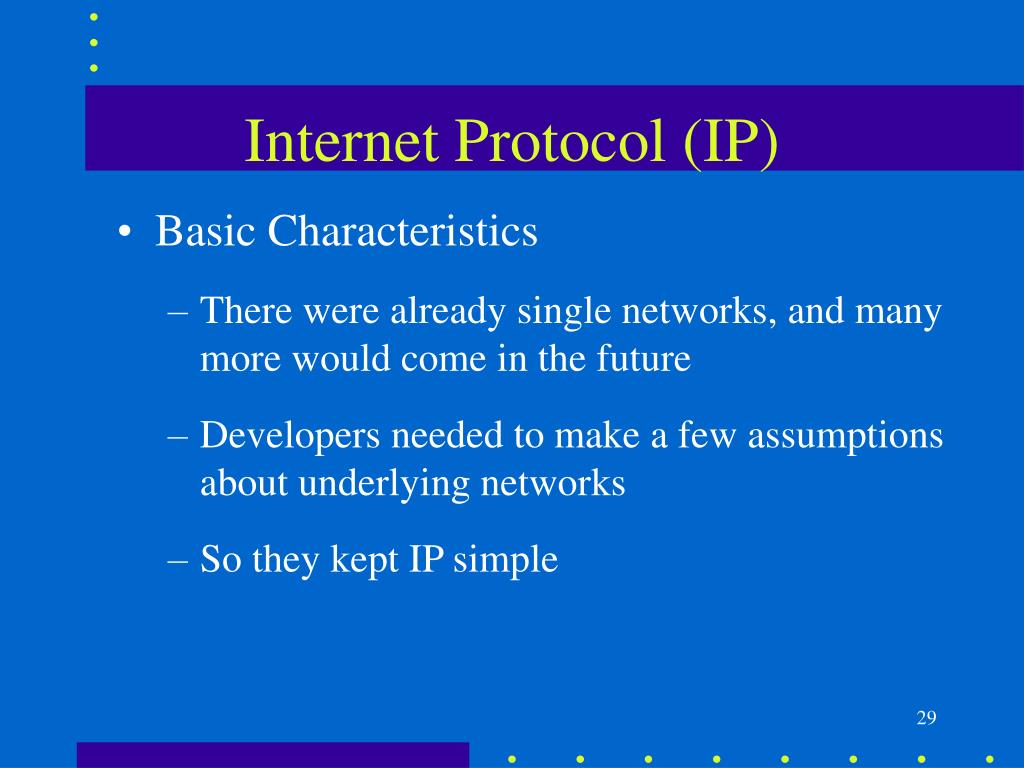 Internet Protocol (IP)

• Basic Characteristics

– There were already single networks, and many more would come in the future

– Developers needed to make a few assumptions about underlying networks

– So they kept IP simple

29